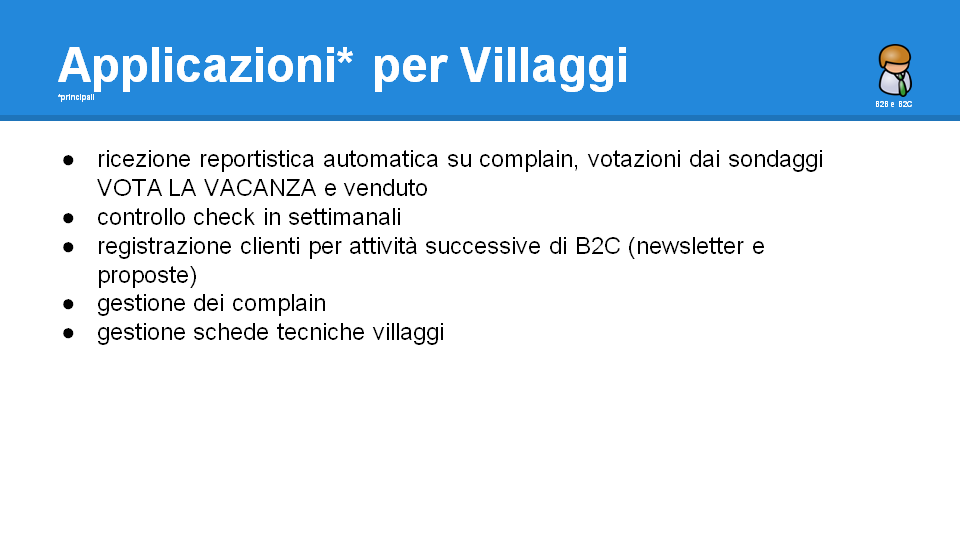 Applicazioni* per Villaggi
*principali

B2B e B2C

● ricezione reportistica automatica su complain, votazioni dai sondaggi VOTA LA VACANZA e venduto
● controllo check in settimanali
● registrazione clienti per attività successive di B2C (newsletter e proposte)
● gestione dei complain
● gestione schede tecniche villaggi